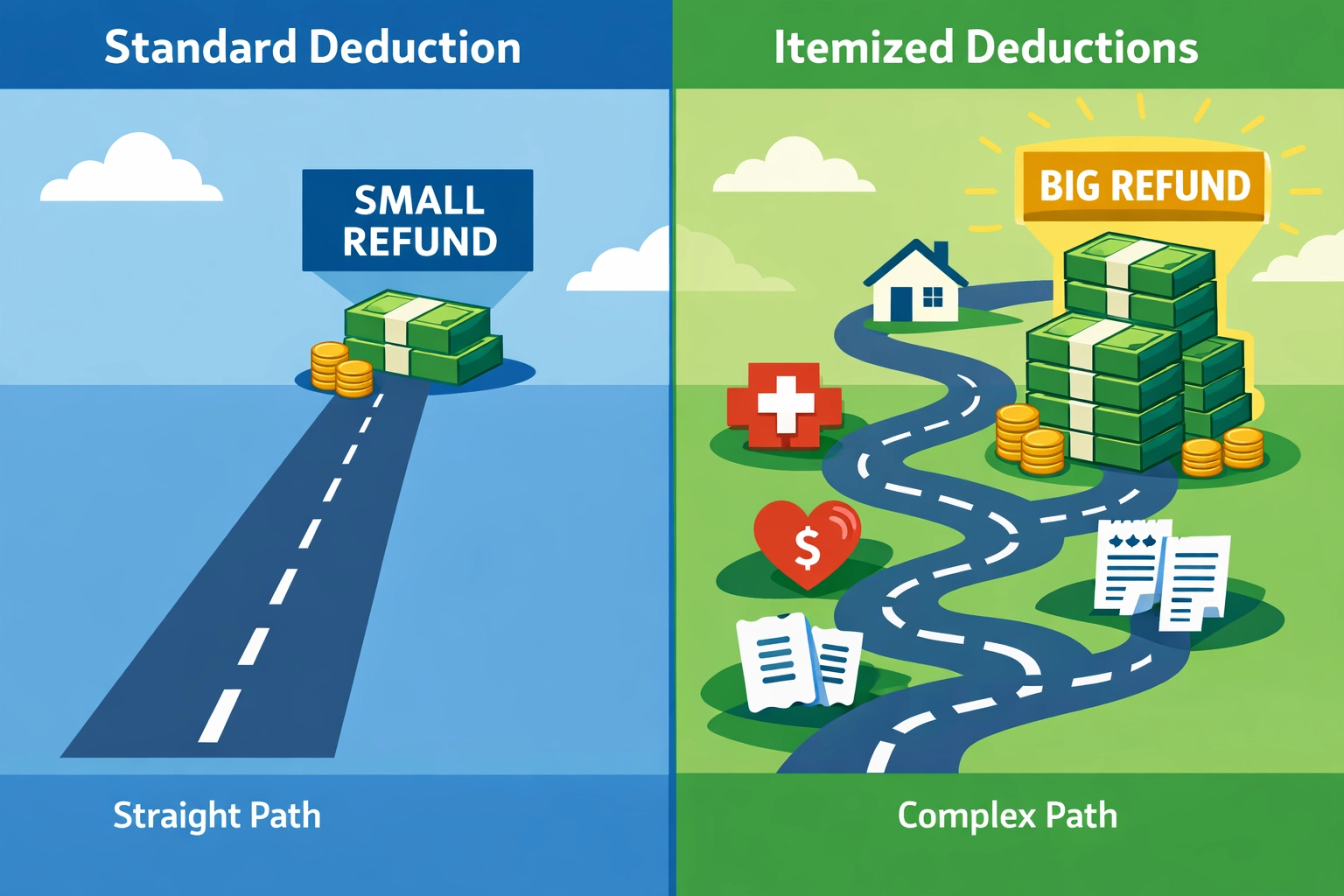 Standard Deduction

SMALL REFUND

Straight Path

Itemized Deductions

BIG REFUND

$

Complex Path